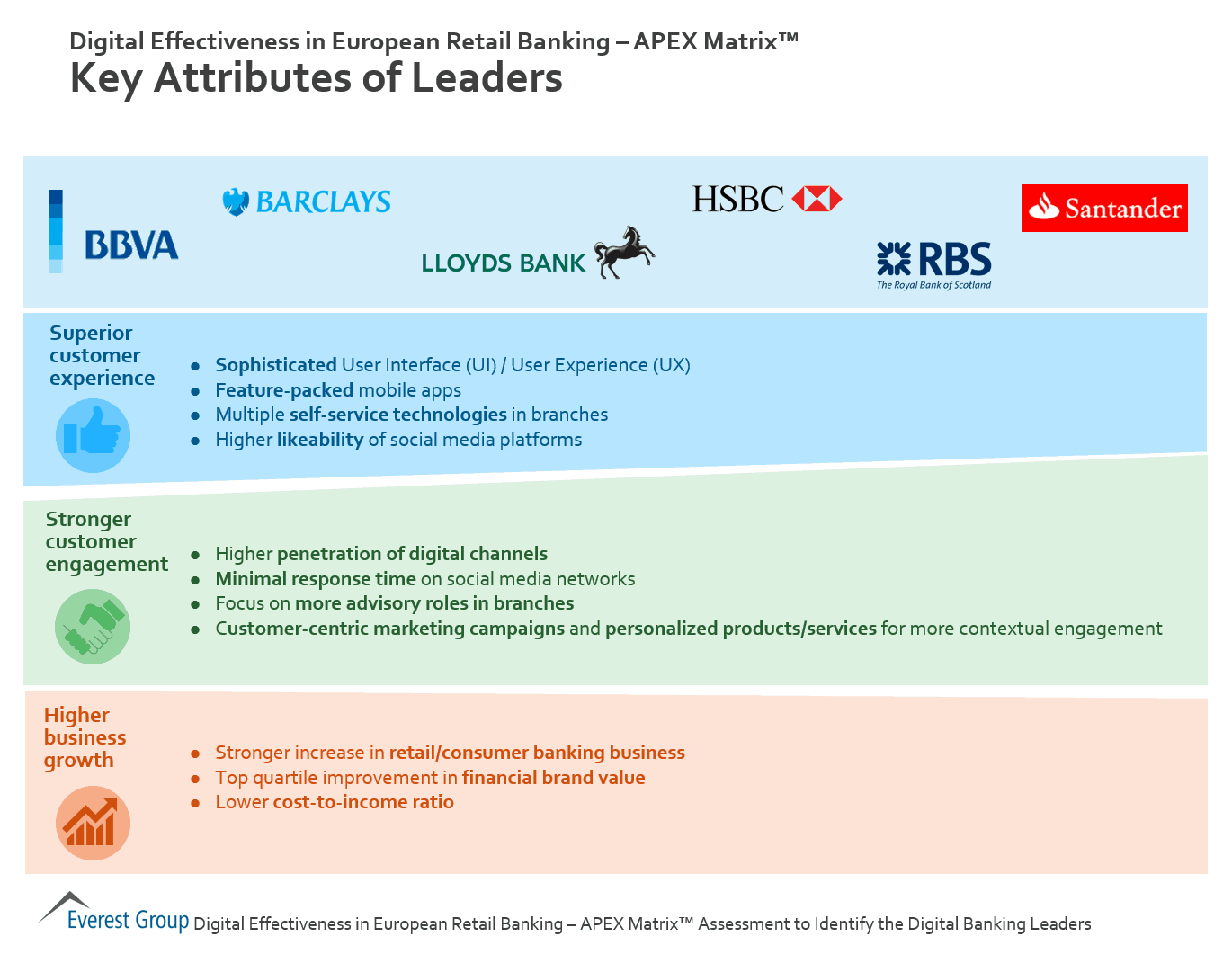 Digital Effectiveness in European Retail Banking – APEX Matrix™
Key Attributes of Leaders

BBVA
BARCLAYS
LLOYDS BANK
HSBC
RBS
The Royal Bank of Scotland
Santander

Superior customer experience

- Sophisticated User Interface (UI) / User Experience (UX)
- Feature-packed mobile apps
- Multiple self-service technologies in branches
- Higher likeability of social media platforms

Stronger customer engagement

- Higher penetration of digital channels
- Minimal response time on social media networks
- Focus on more advisory roles in branches
- Customer-centric marketing campaigns and personalized products/services for more contextual engagement

Higher business growth

- Stronger increase in retail/consumer banking business
- Top quartile improvement in financial brand value
- Lower cost-to-income ratio

Everest Group Digital Effectiveness in European Retail Banking – APEX Matrix™ Assessment to Identify the Digital Banking Leaders